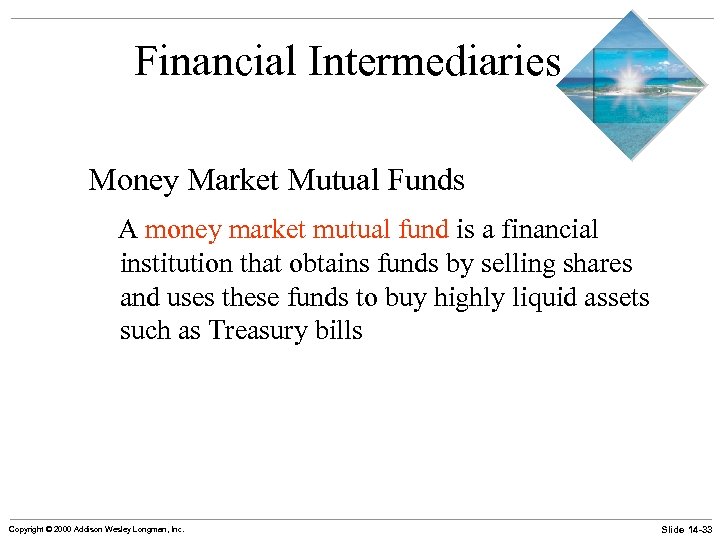 Financial Intermediaries

Money Market Mutual Funds

A money market mutual fund is a financial institution that obtains funds by selling shares and uses these funds to buy highly liquid assets such as Treasury bills

Copyright © 2000 Addison Wesley Longman, Inc.

Slide 14-33